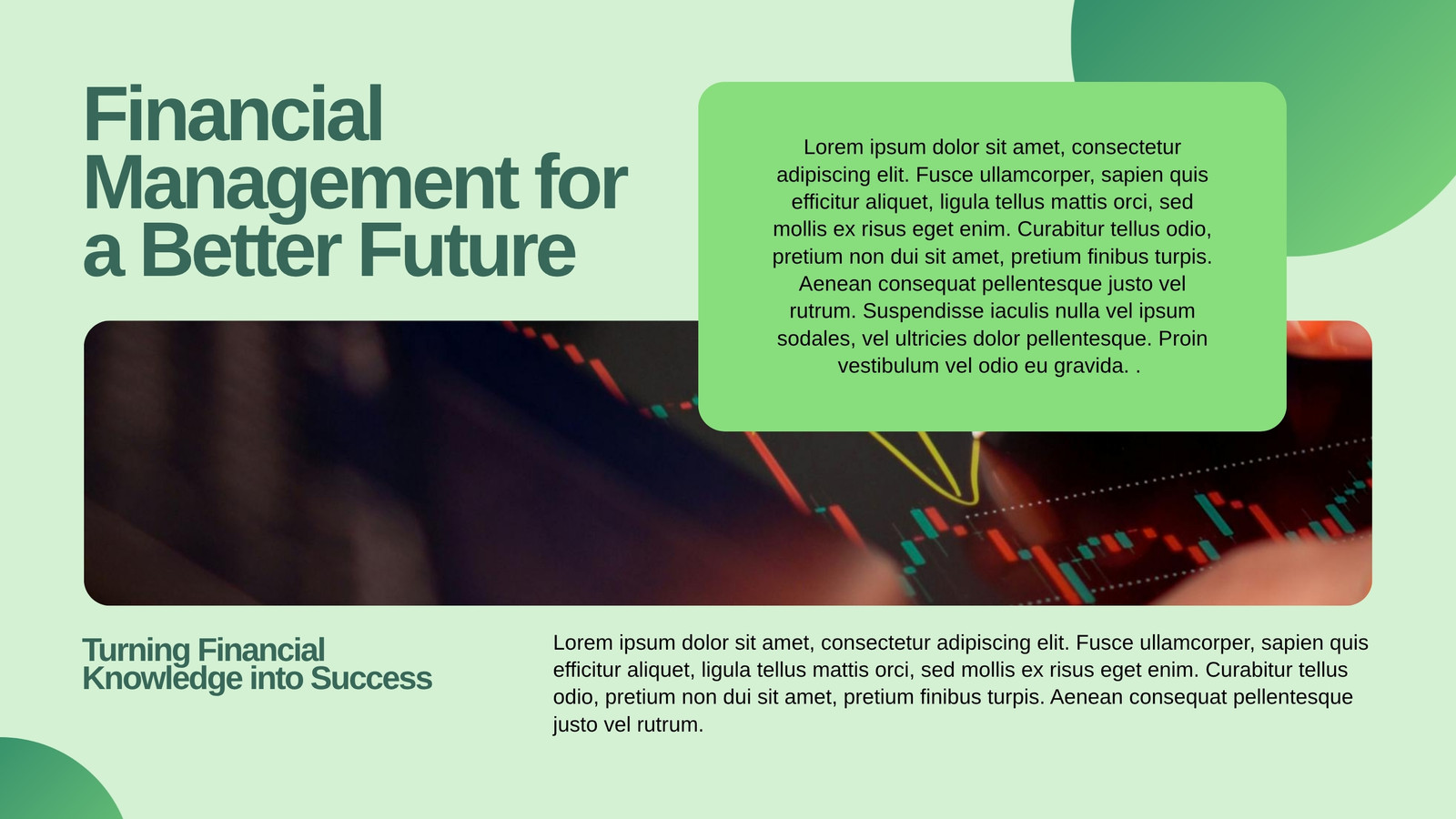 Financial Management for a Better Future

Lorem ipsum dolor sit amet, consectetur adipiscing elit. Fusce ullamcorper, sapien quis efficitur aliquet, ligula tellus mattis orci, sed mollis ex risus eget enim. Curabitur tellus odio, pretium non dui sit amet, pretium finibus turpis. Aenean consequat pellentesque justo vel rutrum. Suspendisse iaculis nulla vel ipsum sodales, vel ultricies dolor pellentesque. Proin vestibulum vel odio eu gravida. .

Turning Financial Knowledge into Success

Lorem ipsum dolor sit amet, consectetur adipiscing elit. Fusce ullamcorper, sapien quis efficitur aliquet, ligula tellus mattis orci, sed mollis ex risus eget enim. Curabitur tellus odio, pretium non dui sit amet, pretium finibus turpis. Aenean consequat pellentesque justo vel rutrum.